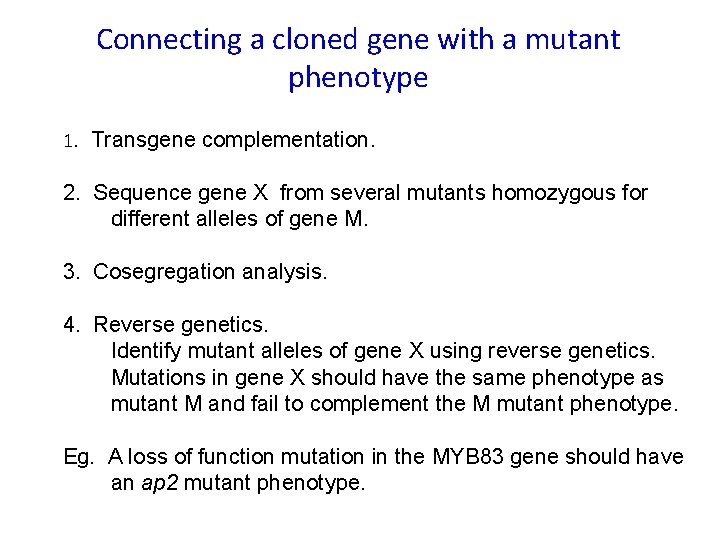 Connecting a cloned gene with a mutant phenotype

1. Transgene complementation.

2. Sequence gene X from several mutants homozygous for different alleles of gene M.

3. Cosegregation analysis.

4. Reverse genetics.
Identify mutant alleles of gene X using reverse genetics. Mutations in gene X should have the same phenotype as mutant M and fail to complement the M mutant phenotype.

Eg. A loss of function mutation in the MYB83 gene should have an ap2 mutant phenotype.